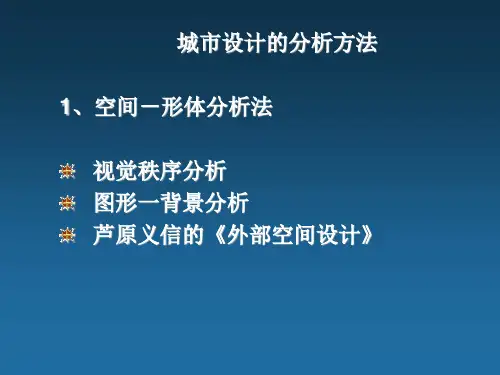 城市设计的分析方法

1、空间一形体分析法

视觉秩序分析
图形一背景分析
芦原义信的《外部空间设计》